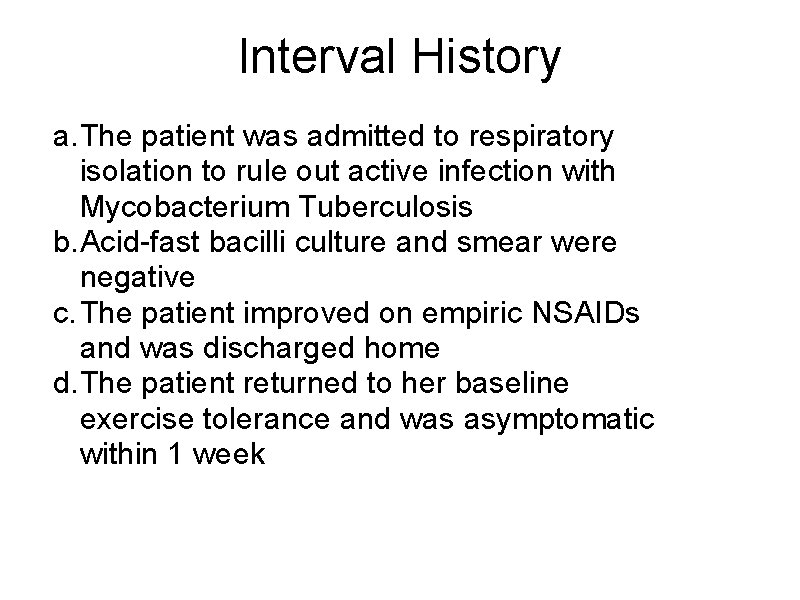 Interval History

a. The patient was admitted to respiratory isolation to rule out active infection with Mycobacterium Tuberculosis
b. Acid-fast bacilli culture and smear were negative
c. The patient improved on empiric NSAIDs and was discharged home
d. The patient returned to her baseline exercise tolerance and was asymptomatic within 1 week